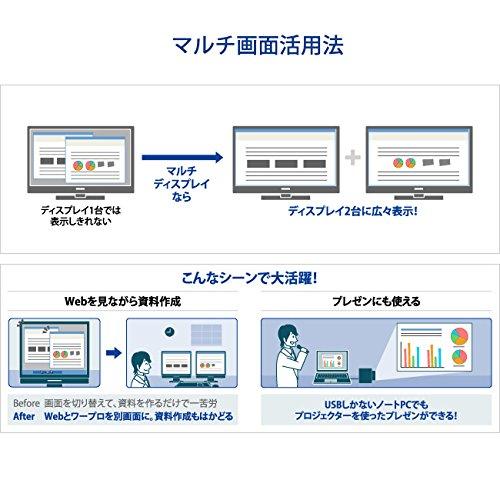 マルチ画面活用法

ディスプレイ1台では表示しきれない

マルチディスプレイなら

ディスプレイ2台に広々表示!

こんなシーンで大活躍!

Webを見ながら資料作成

Before 画面を切り替えて、資料を作るだけで一苦労
After Webとワープロを別画面に。資料作成もはかどる

プレゼンにも使える

USBしかないノートPCでもプロジェクターを使ったプレゼンができる!